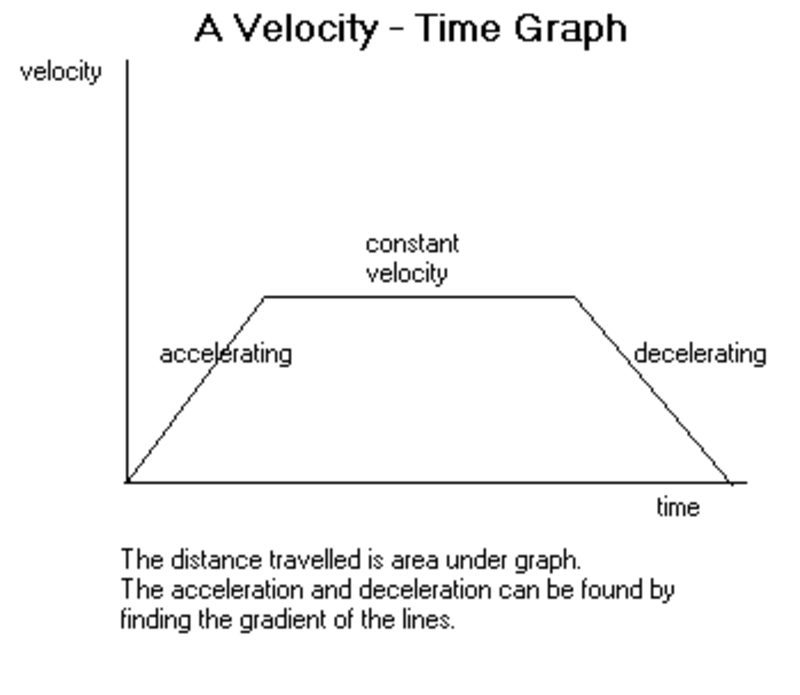 A Velocity - Time Graph

velocity

constant velocity

accelerating

decelerating

time

The distance travelled is area under graph.
The acceleration and deceleration can be found by finding the gradient of the lines.